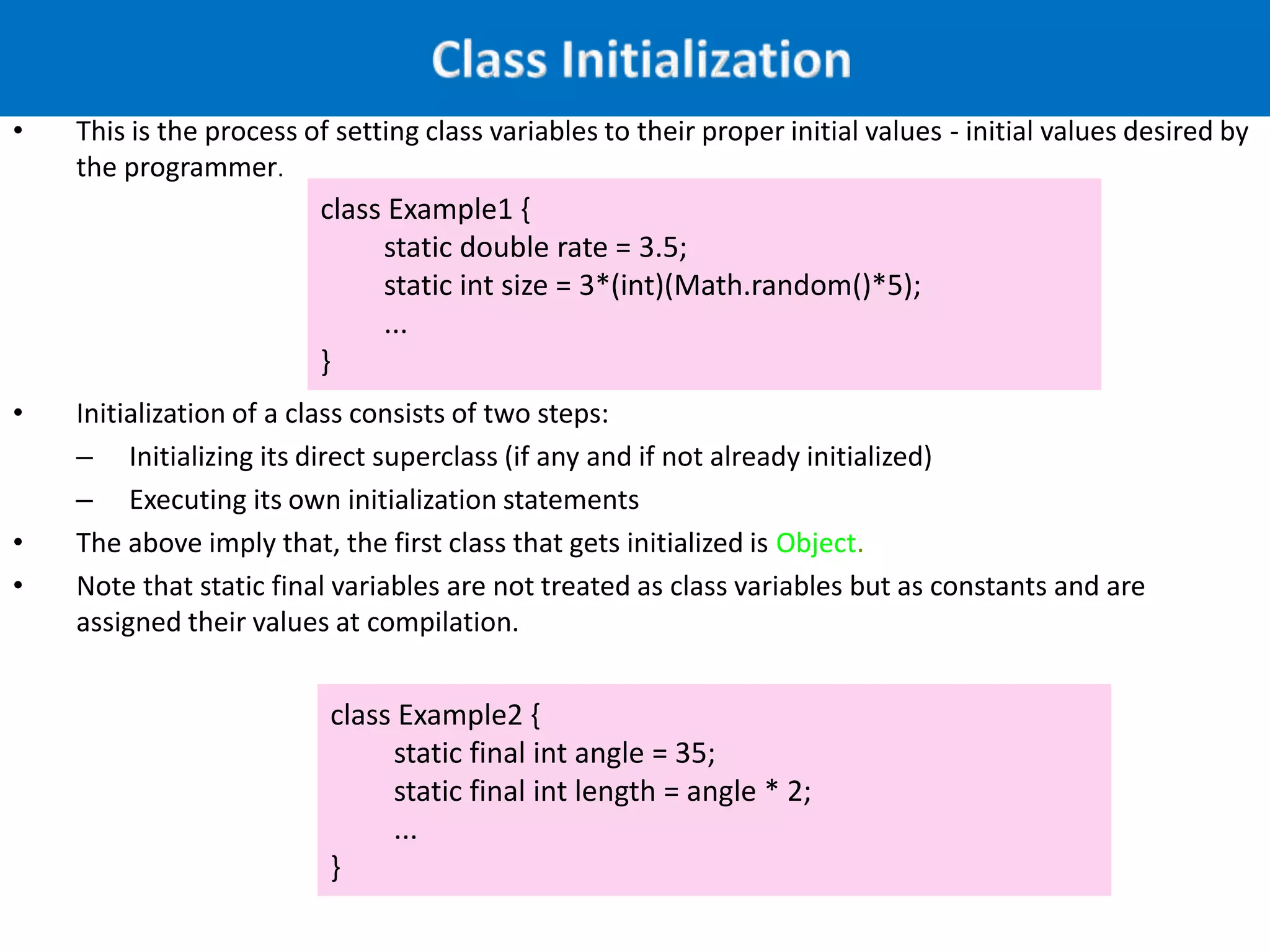 Class Initialization

• This is the process of setting class variables to their proper initial values - initial values desired by the programmer.

class Example1 {
static double rate = 3.5;
static int size = 3*(int)(Math.random()*5);
...
}

• Initialization of a class consists of two steps:
– Initializing its direct superclass (if any and if not already initialized)
– Executing its own initialization statements
• The above imply that, the first class that gets initialized is Object.
• Note that static final variables are not treated as class variables but as constants and are assigned their values at compilation.

class Example2 {
static final int angle = 35;
static final int length = angle * 2;
...
}